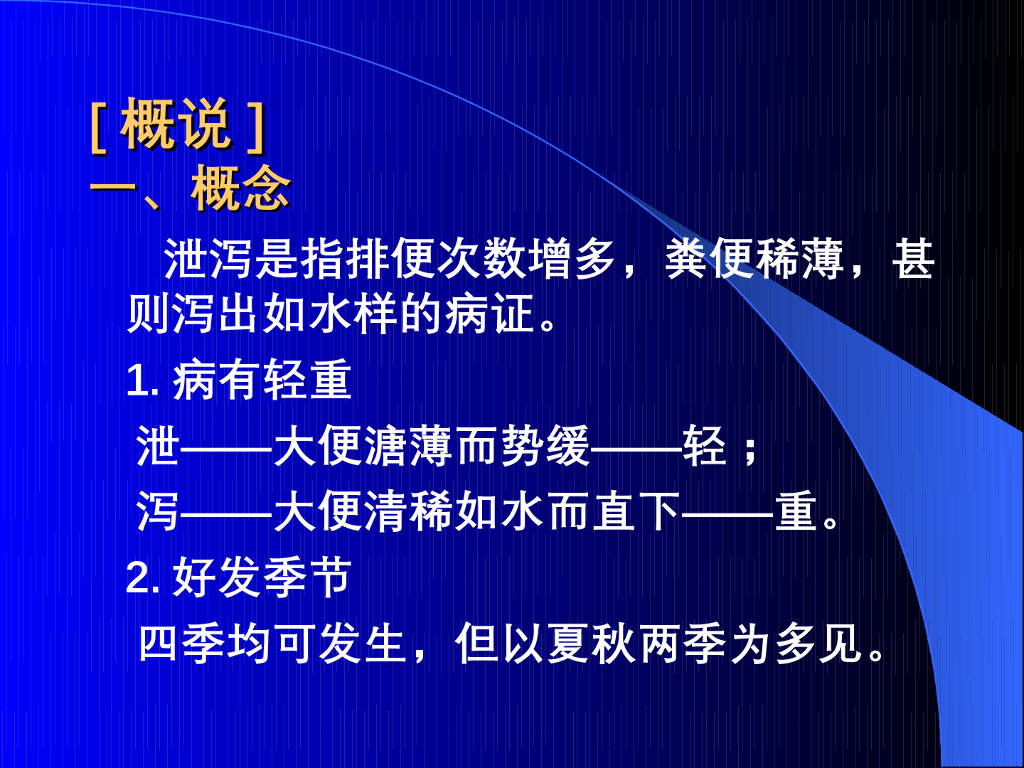 [ 概说 ]
一、概念

泄泻是指排便次数增多，粪便稀薄，甚则泻出如水样的病证。

1. 病有轻重

泄——大便溏薄而势缓——轻；

泻——大便清稀如水而直下——重。

2. 好发季节

四季均可发生，但以夏秋两季为多见。